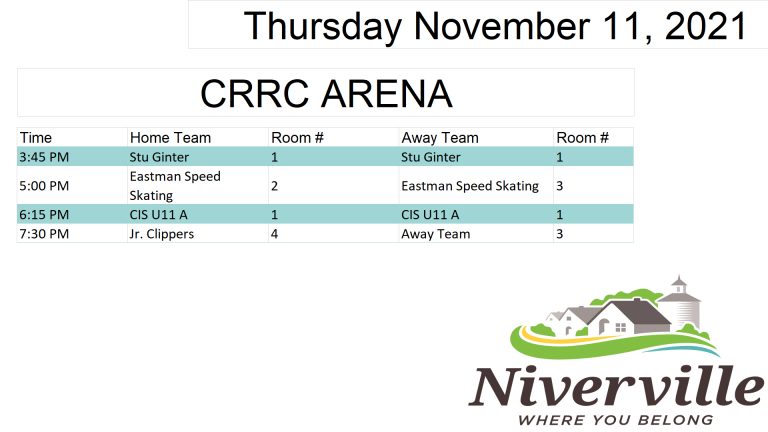 Thursday November 11, 2021

CRRC ARENA

| Time | Home Team | Room # | Away Team | Room # |
|---|---|---|---|---|
| 3:45 PM | Stu Ginter | 1 | Stu Ginter | 1 |
| 5:00 PM | Eastman Speed Skating | 2 | Eastman Speed Skating | 3 |
| 6:15 PM | CIS U11 A | 1 | CIS U11 A | 1 |
| 7:30 PM | Jr. Clippers | 4 | Away Team | 3 |

Niverville
WHERE YOU BELONG